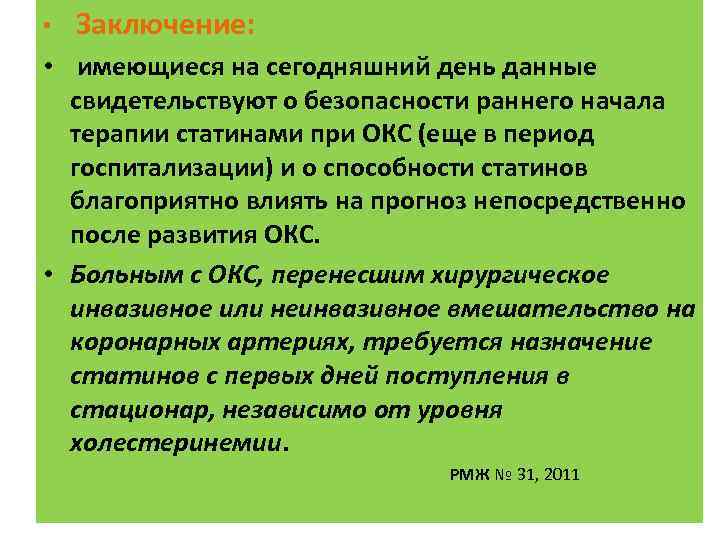 • Заключение:

• имеющиеся на сегодняшний день данные свидетельствуют о безопасности раннего начала терапии статинами при ОКС (еще в период госпитализации) и о способности статинов благоприятно влиять на прогноз непосредственно после развития ОКС.

• Больным с ОКС, перенесшим хирургическое инвазивное или неинвазивное вмешательство на коронарных артериях, требуется назначение статинов с первых дней поступления в стационар, независимо от уровня холестеринемии.

РМЖ № 31, 2011